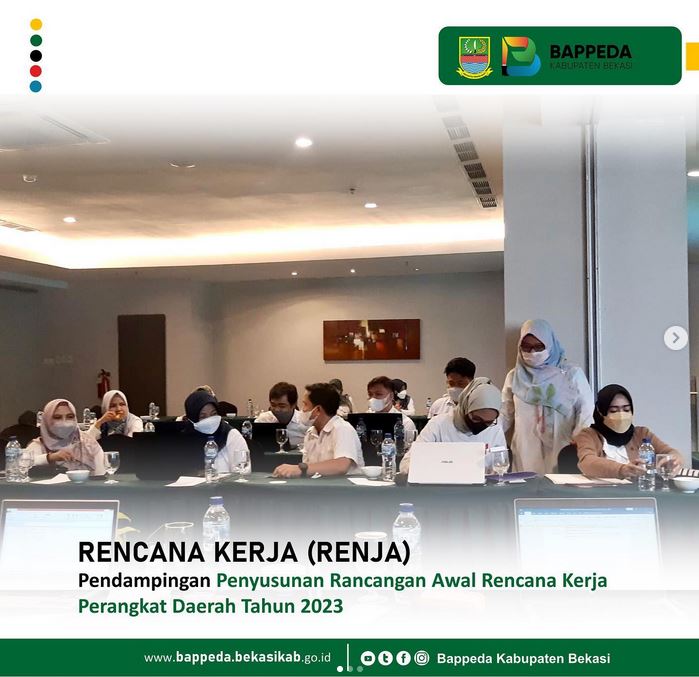 BAPPEDA
KABUPATEN BEKASI

RENCANA KERJA (RENJA)

Pendampingan Penyusunan Rancangan Awal Rencana Kerja Perangkat Daerah Tahun 2023

www.bappeda.bekasikab.go.id

Bappeda Kabupaten Bekasi